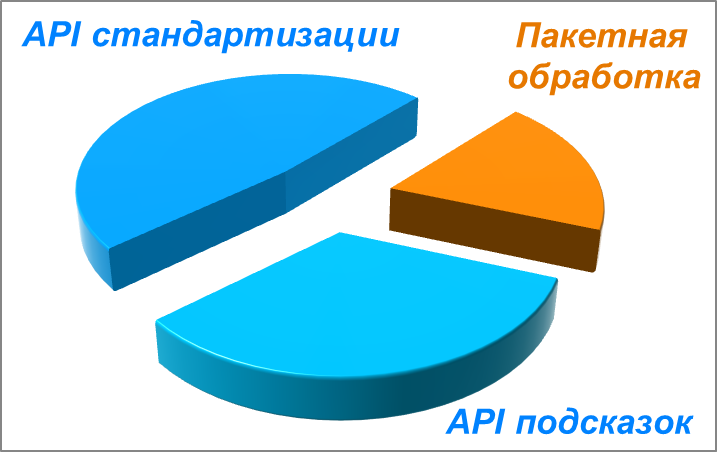 API стандартизации

Пакетная обработка

API подсказок